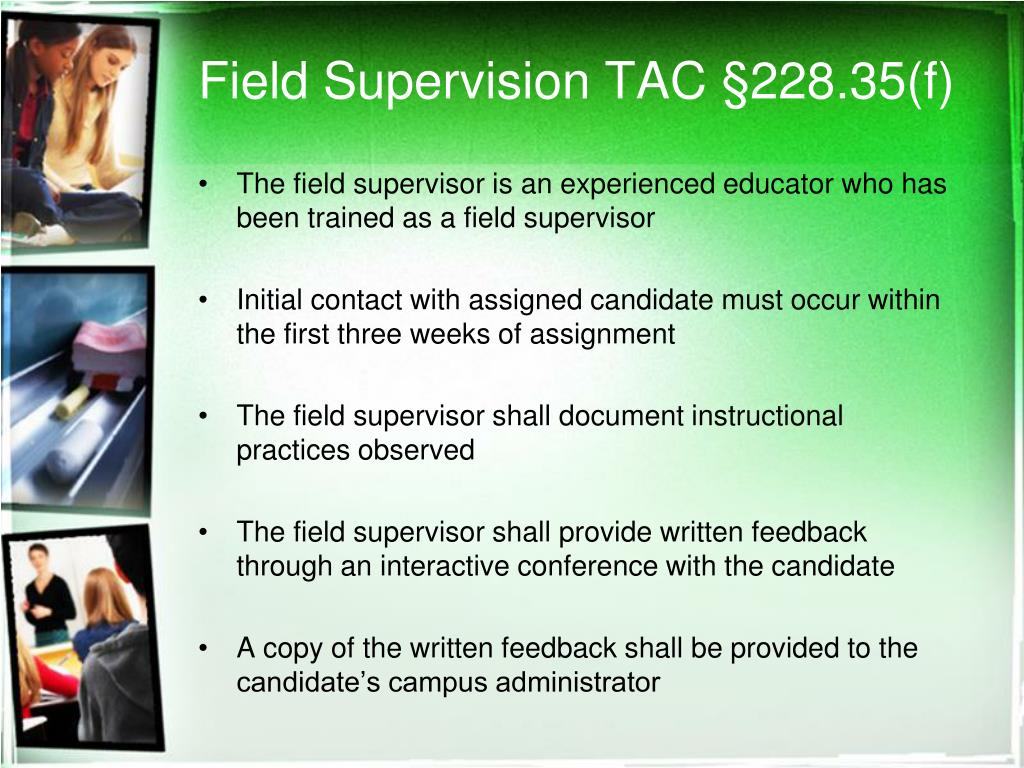 Field Supervision TAC §228.35(f)

• The field supervisor is an experienced educator who has been trained as a field supervisor

• Initial contact with assigned candidate must occur within the first three weeks of assignment

• The field supervisor shall document instructional practices observed

• The field supervisor shall provide written feedback through an interactive conference with the candidate

• A copy of the written feedback shall be provided to the candidate's campus administrator